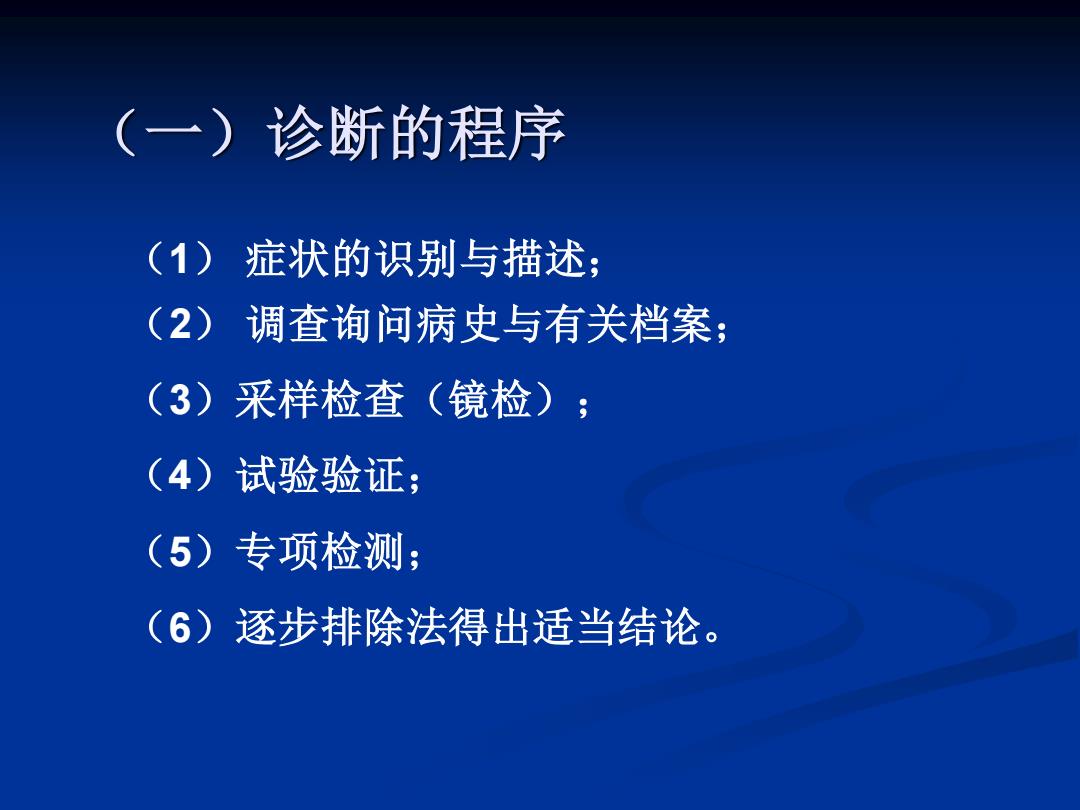 （一）诊断的程序

（1） 症状的识别与描述；
（2） 调查询问病史与有关档案；
（3）采样检查（镜检）；
（4）试验验证；
（5）专项检测；
（6）逐步排除法得出适当结论。